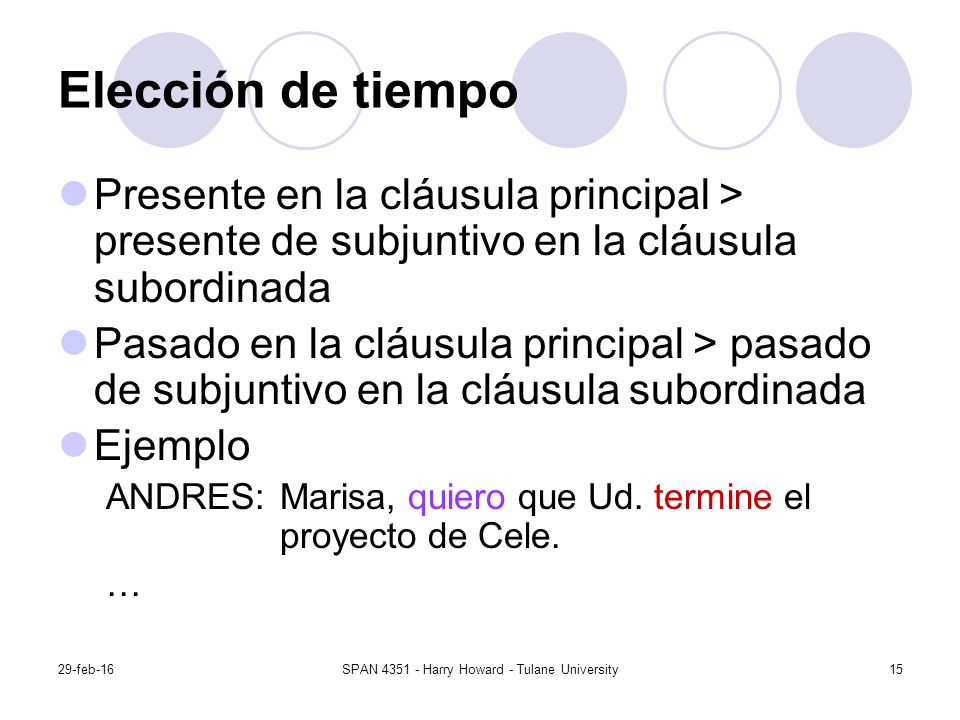 Elección de tiempo

Presente en la cláusula principal > presente de subjuntivo en la cláusula subordinada

Pasado en la cláusula principal > pasado de subjuntivo en la cláusula subordinada

Ejemplo

ANDRES: Marisa, quiero que Ud. termine el proyecto de Cele.

…

29-feb-16

SPAN 4351 - Harry Howard - Tulane University

15